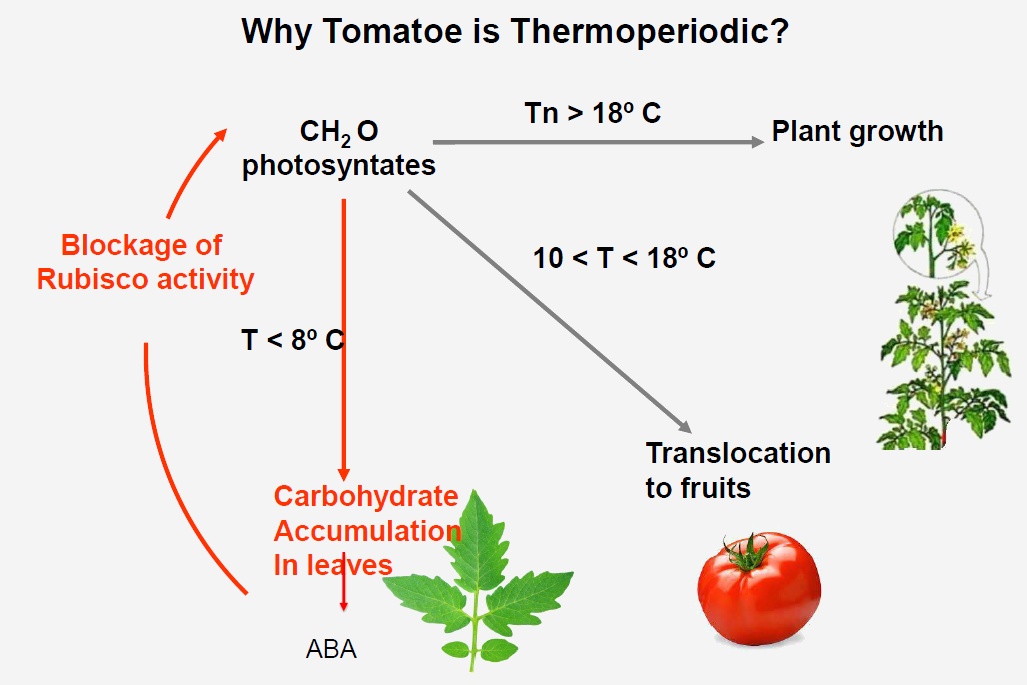 Why Tomatoe is Thermoperiodic?

$CH_2O$
photosyntates

Tn > 18º C

Plant growth

Blockage of
Rubisco activity

10 < T < 18º C

T < 8º C

Translocation
to fruits

Carbohydrate
Accumulation
In leaves

ABA